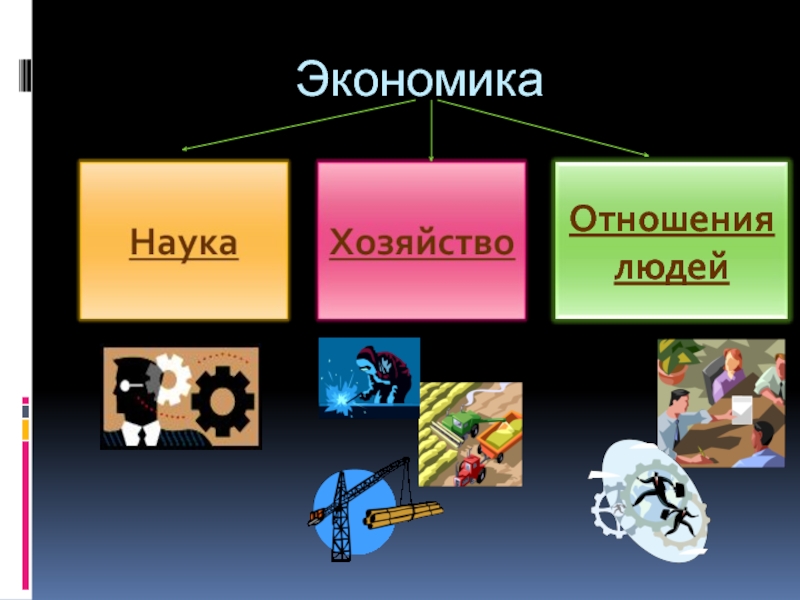 Экономика

Наука

Хозяйство

Отношения людей